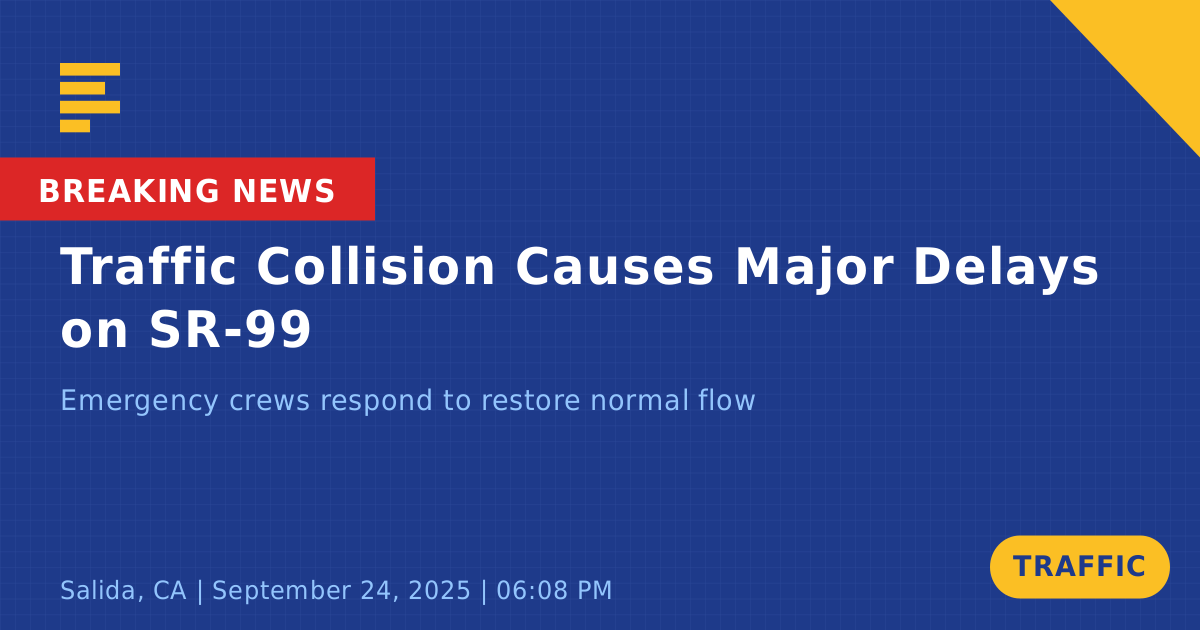 BREAKING NEWS

Traffic Collision Causes Major Delays on SR-99

Emergency crews respond to restore normal flow

Salida, CA | September 24, 2025 | 06:08 PM

TRAFFIC